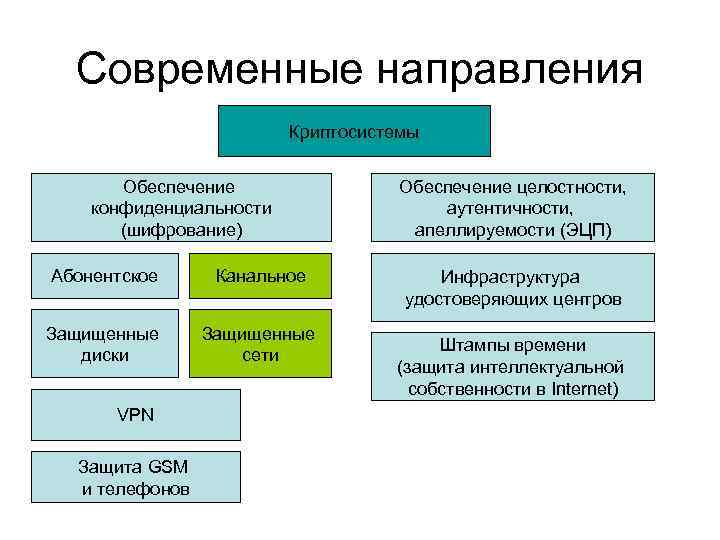 Современные направления

Криптосистемы

Обеспечение конфиденциальности (шифрование)

Абонентское

Канальное

Защищенные диски

Защищенные сети

VPN

Защита GSM и телефонов

Обеспечение целостности, аутентичности, апеллируемости (ЭЦП)

Инфраструктура удостоверяющих центров

Штампы времени (защита интеллектуальной собственности в Internet)